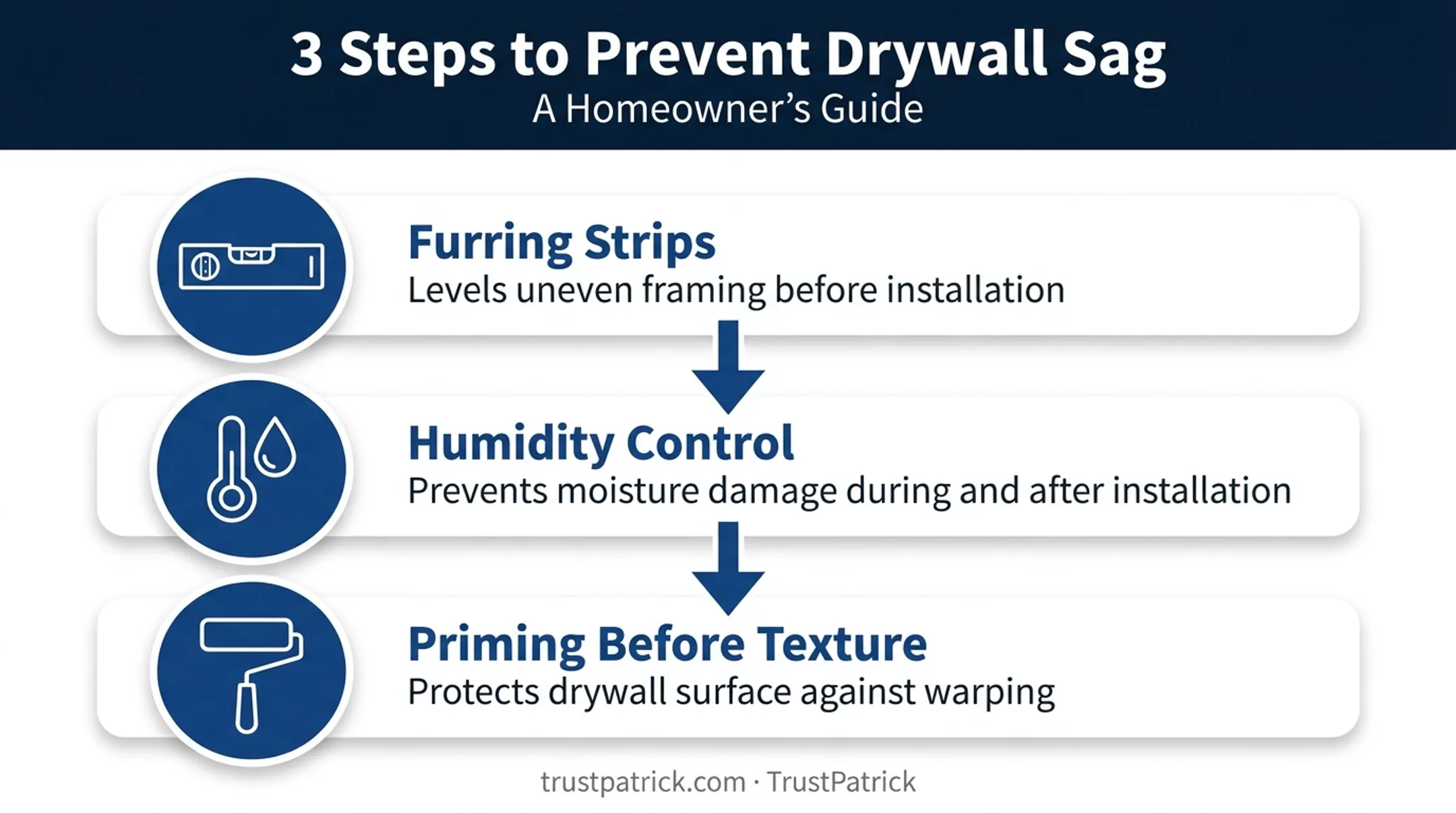 3 Steps to Prevent Drywall Sag
A Homeowner's Guide

Furring Strips
Levels uneven framing before installation

Humidity Control
Prevents moisture damage during and after installation

Priming Before Texture
Protects drywall surface against warping

trustpatrick.com · TrustPatrick